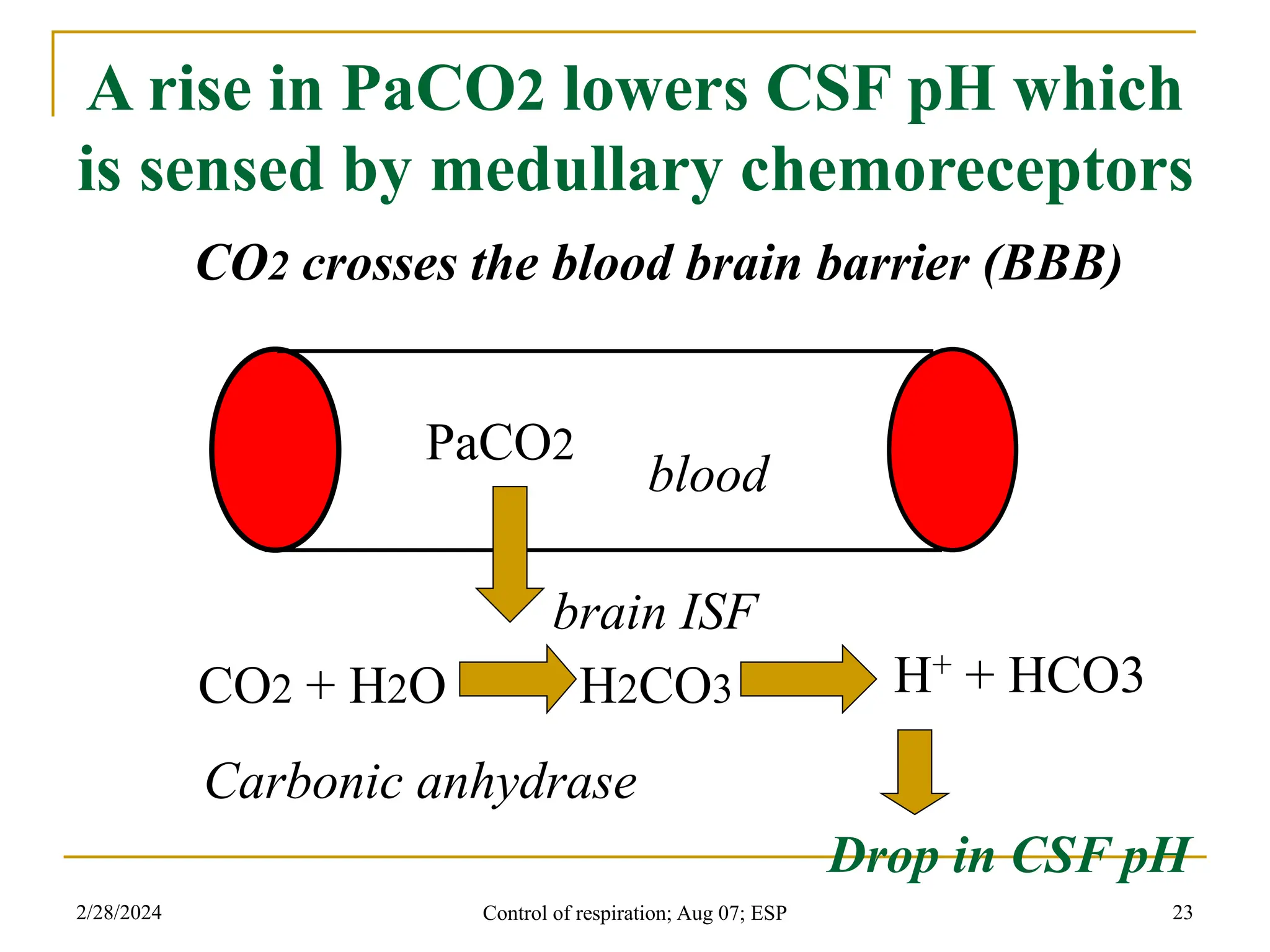 A rise in PaCO2 lowers CSF pH which is sensed by medullary chemoreceptors

$CO_2$ crosses the blood brain barrier (BBB)

PaCO2

blood

brain ISF

$CO_2 + H_2O$ $H_2CO_3$ $H^+ + HCO3$

Carbonic anhydrase

Drop in CSF pH

2/28/2024

Control of respiration; Aug 07; ESP

23